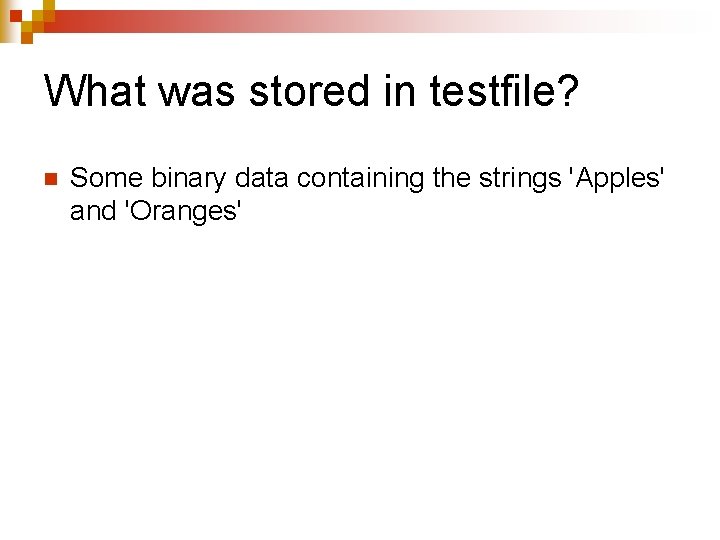 What was stored in testfile?

Some binary data containing the strings 'Apples' and 'Oranges'